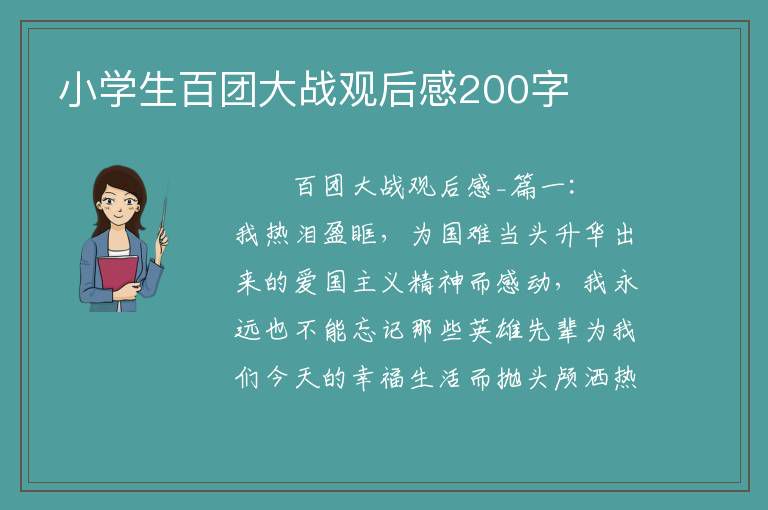 小学生百团大战观后感200字

百团大战观后感-篇一:

我热泪盈眶，为国难当头升华出来的爱国主义精神而感动，我永远也不能忘记那些英雄先辈为我们今天的幸福生活而抛头颅洒热